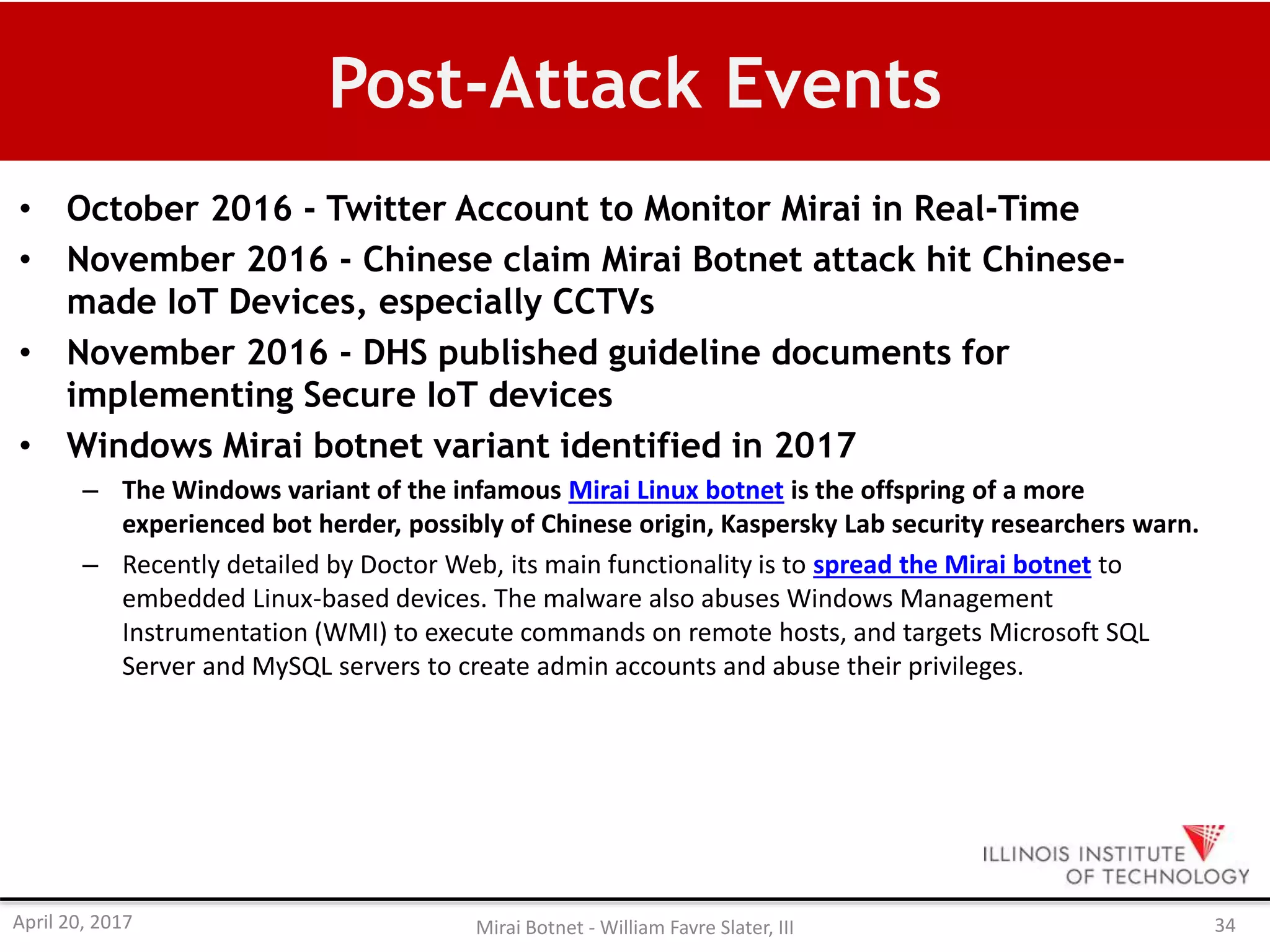 Post-Attack Events

• October 2016 - Twitter Account to Monitor Mirai in Real-Time
• November 2016 - Chinese claim Mirai Botnet attack hit Chinese-made IoT Devices, especially CCTVs
• November 2016 - DHS published guideline documents for implementing Secure IoT devices
• Windows Mirai botnet variant identified in 2017
– The Windows variant of the infamous Mirai Linux botnet is the offspring of a more experienced bot herder, possibly of Chinese origin, Kaspersky Lab security researchers warn.
– Recently detailed by Doctor Web, its main functionality is to spread the Mirai botnet to embedded Linux-based devices. The malware also abuses Windows Management Instrumentation (WMI) to execute commands on remote hosts, and targets Microsoft SQL Server and MySQL servers to create admin accounts and abuse their privileges.

ILLINOIS INSTITUTE OF TECHNOLOGY

April 20, 2017
Mirai Botnet - William Favre Slater, III
34